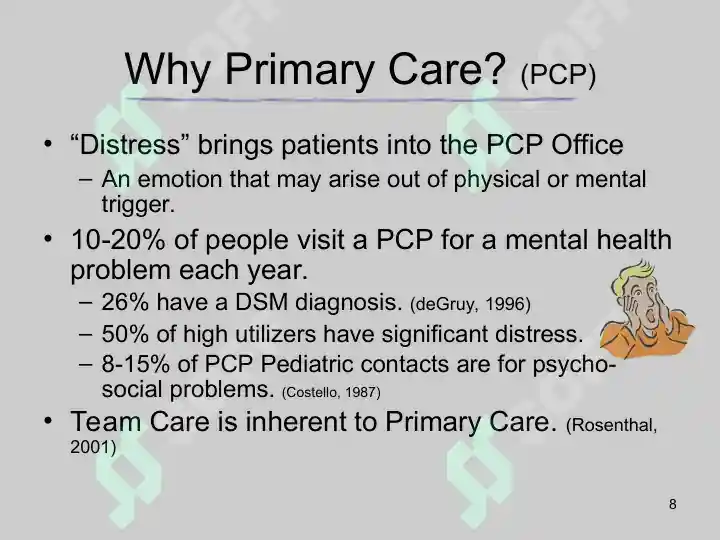 Why Primary Care? (PCP)

• “Distress” brings patients into the PCP Office
– An emotion that may arise out of physical or mental trigger.

• 10-20% of people visit a PCP for a mental health problem each year.
– 26% have a DSM diagnosis. (deGruy, 1996)
– 50% of high utilizers have significant distress.
– 8-15% of PCP Pediatric contacts are for psycho-social problems. (Costello, 1987)

• Team Care is inherent to Primary Care. (Rosenthal, 2001)

8